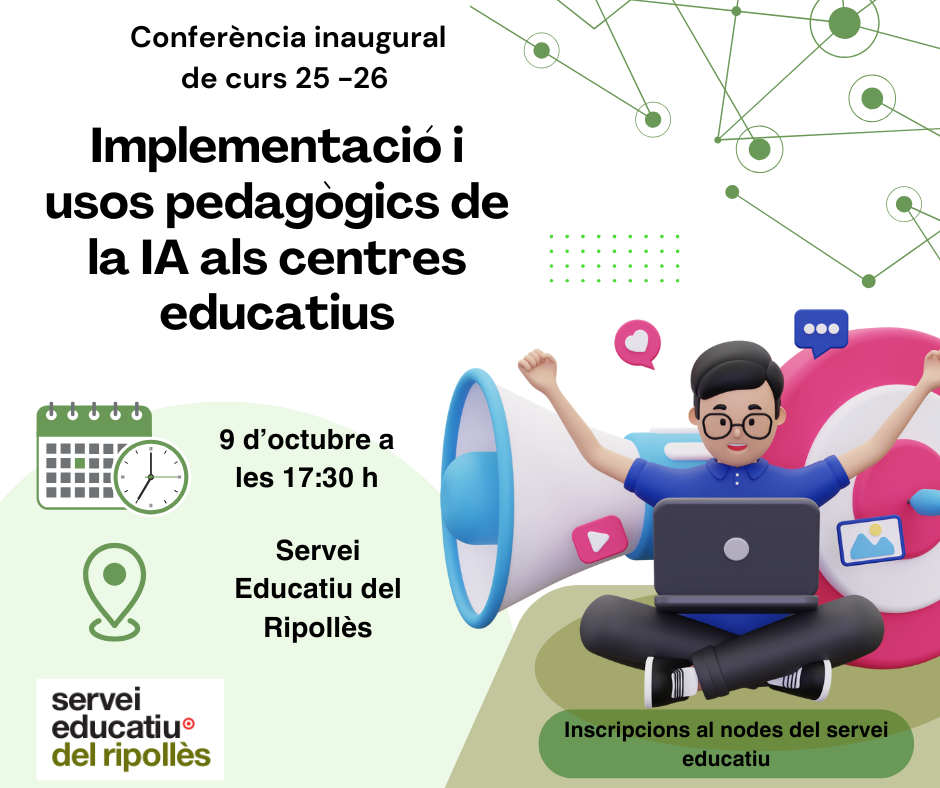 Conferència inaugural de curs 25 -26

Implementació i usos pedagògics de la IA als centres educatius

9 d'octubre a les 17:30 h

Servei Educatiu del Ripollès

servei educatiu del ripollès

Inscripcions al nodes del servei educatiu